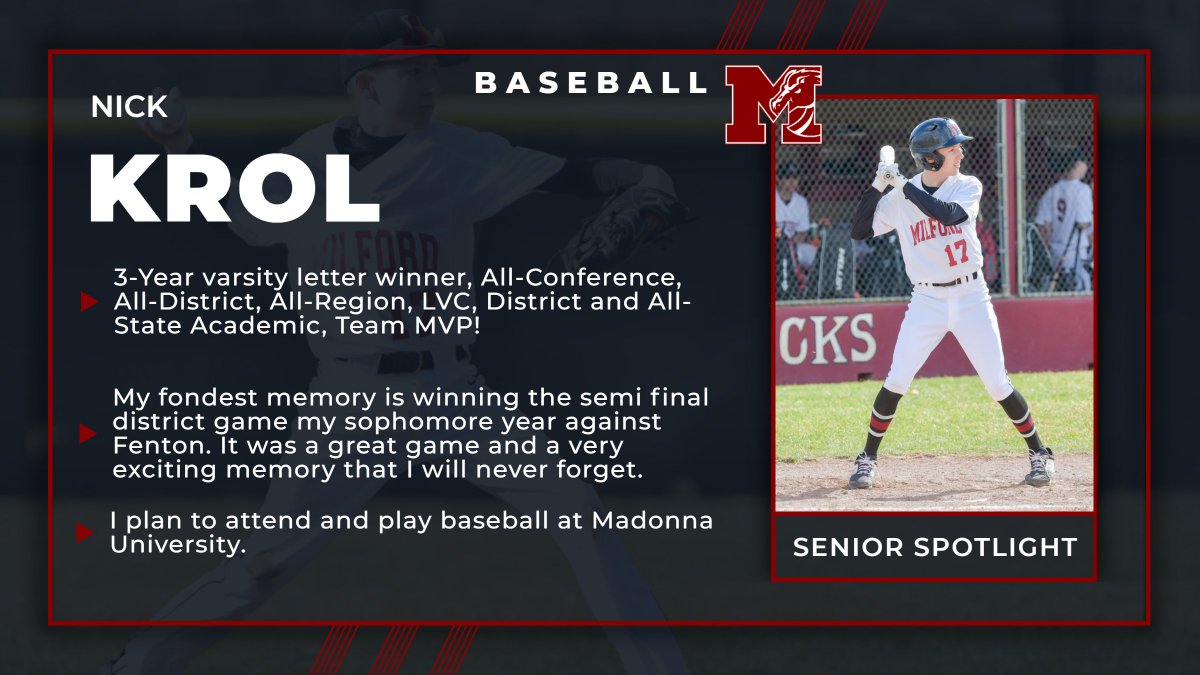 BASEBALL M

NICK

KROL

3-Year varsity letter winner, All-Conference, All-District, All-Region, LVC, District and All-State Academic, Team MVP!

My fondest memory is winning the semi final district game my sophomore year against Fenton. It was a great game and a very exciting memory that I will never forget.

I plan to attend and play baseball at Madonna University.

MILFORD 17

CKS

SENIOR SPOTLIGHT